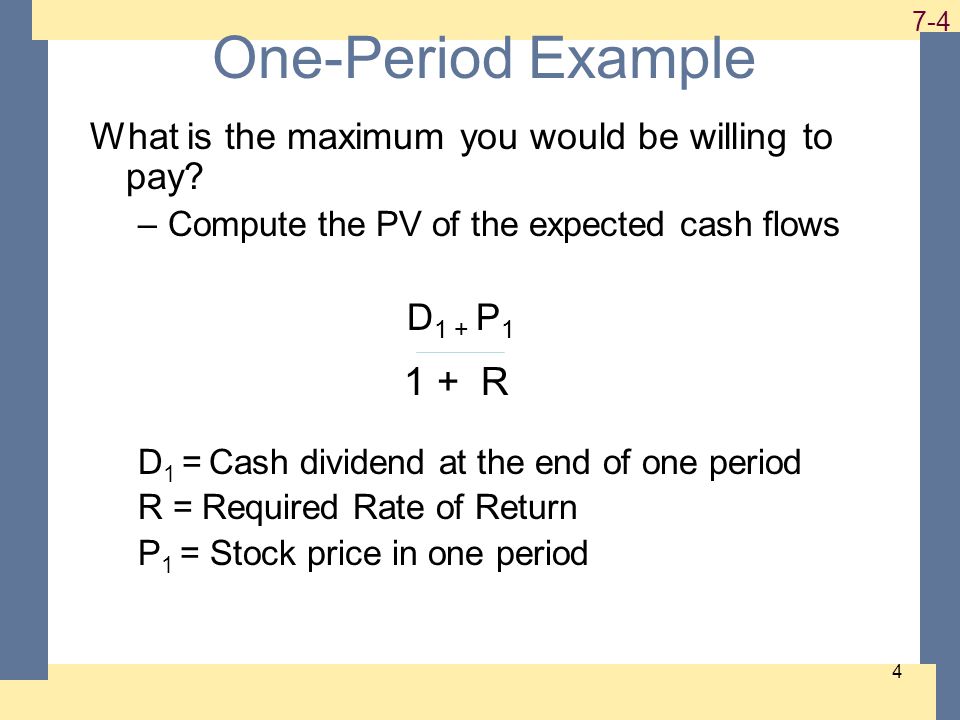 7-4

One-Period Example

What is the maximum you would be willing to pay?

– Compute the PV of the expected cash flows

$\frac{D_1 + P_1}{1 + R}$

$D_1$ = Cash dividend at the end of one period
R = Required Rate of Return
$P_1$ = Stock price in one period

4